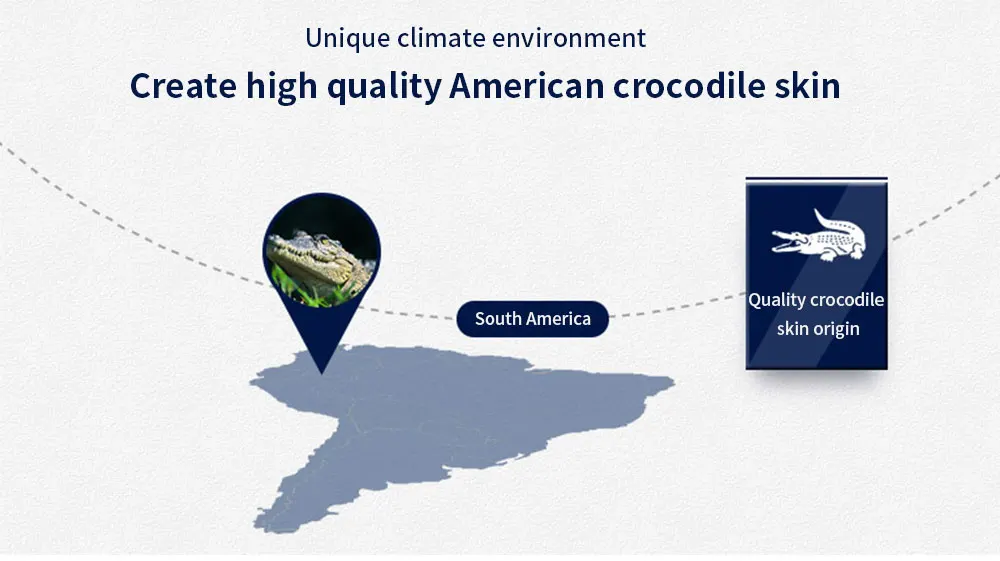 Unique climate environment

Create high quality American crocodile skin

South America

Quality crocodile skin origin